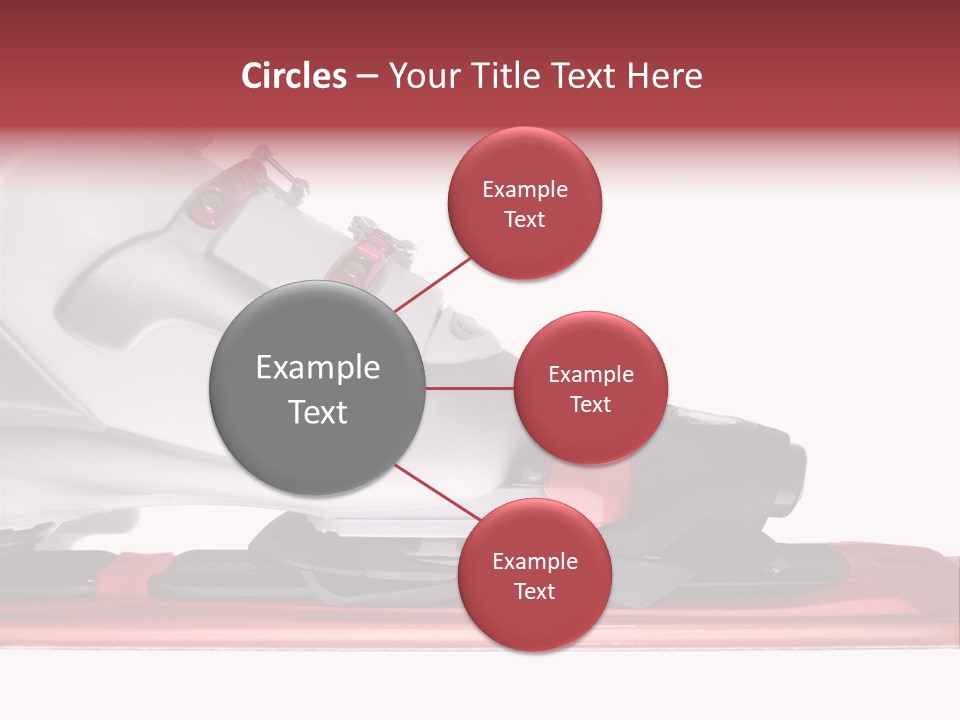 Circles – Your Title Text Here

Example Text

Example Text

Example Text

Example Text